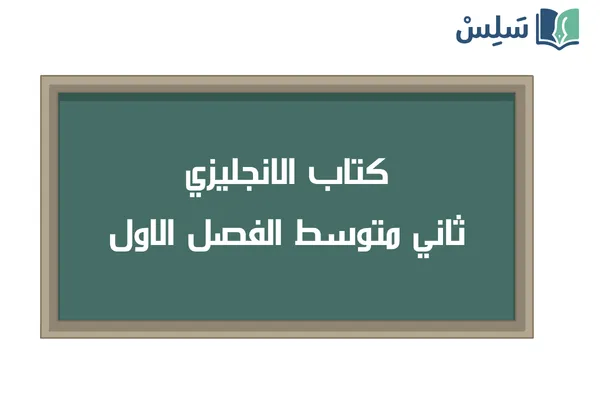 سَلِسْ

كتاب الانجليزي
ثاني متوسط الفصل الاول